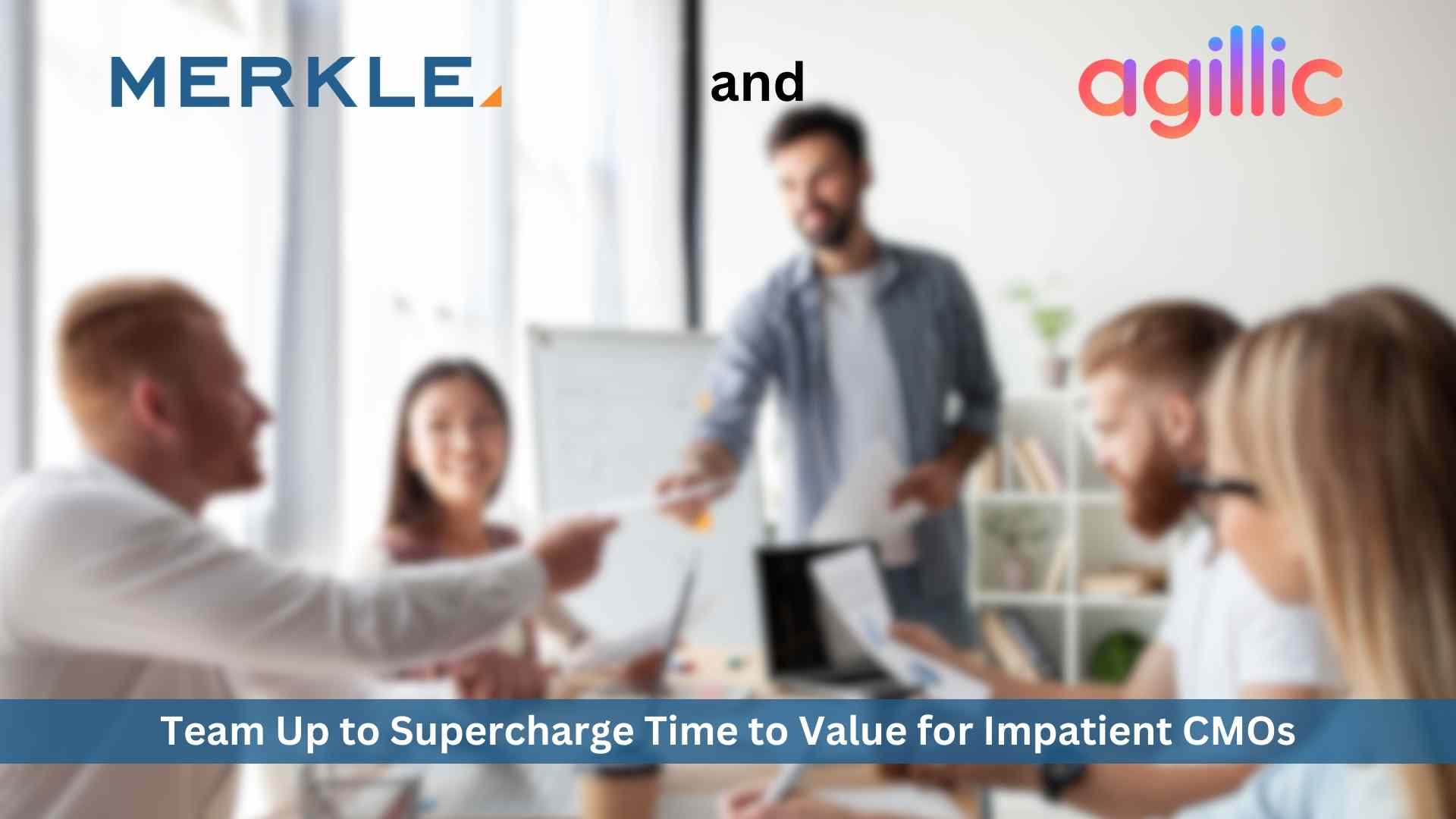 MERKLE

and

agillic

Team Up to Supercharge Time to Value for Impatient CMOs